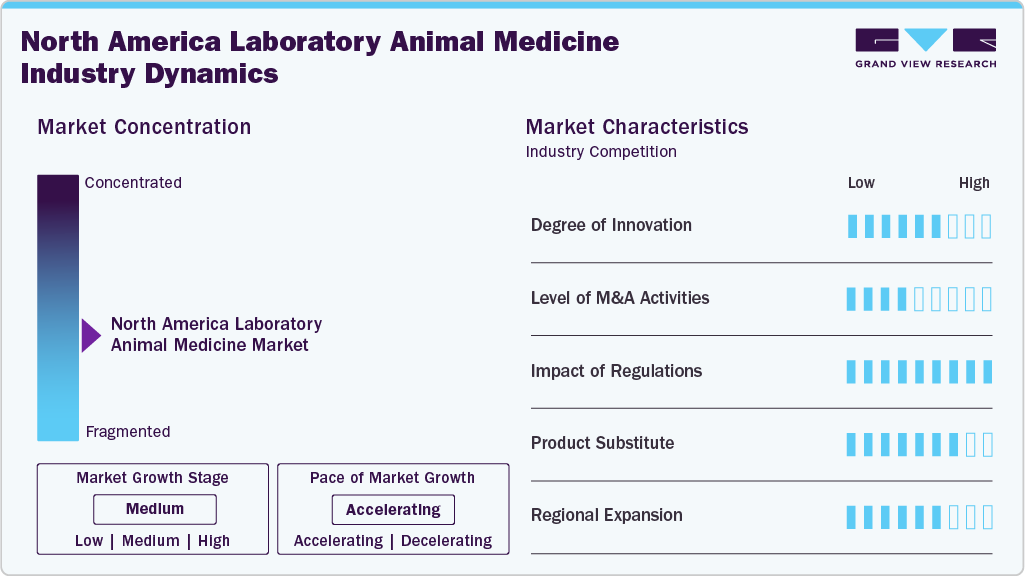 North America Laboratory Animal Medicine Industry Dynamics

GRAND VIEW RESEARCH

Market Concentration

Concentrated

North America Laboratory Animal Medicine Market

Fragmented

Market Growth Stage

Medium

Low | Medium | High

Pace of Market Growth

Accelerating

Accelerating | Decelerating

Market Characteristics

Industry Competition

Low High

Degree of Innovation

Level of M&A Activities

Impact of Regulations

Product Substitute

Regional Expansion